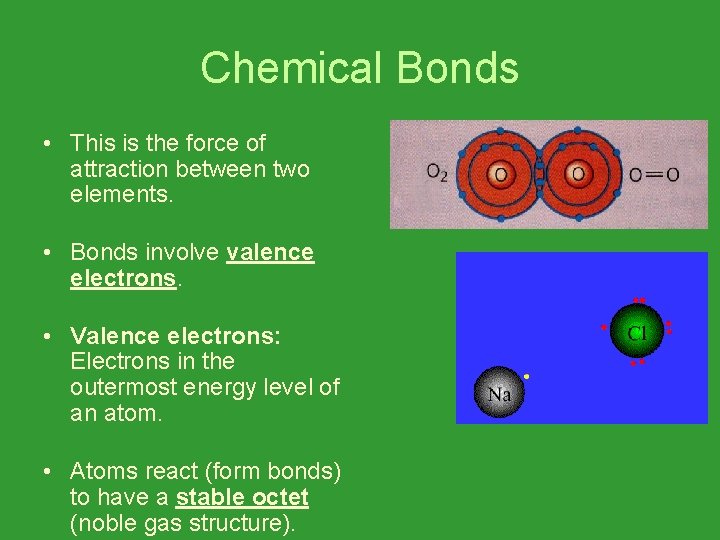 Chemical Bonds

• This is the force of attraction between two elements.

• Bonds involve valence electrons.

• Valence electrons: Electrons in the outermost energy level of an atom.

• Atoms react (form bonds) to have a stable octet (noble gas structure).

$O_2$ O O O=O

Cl

Na